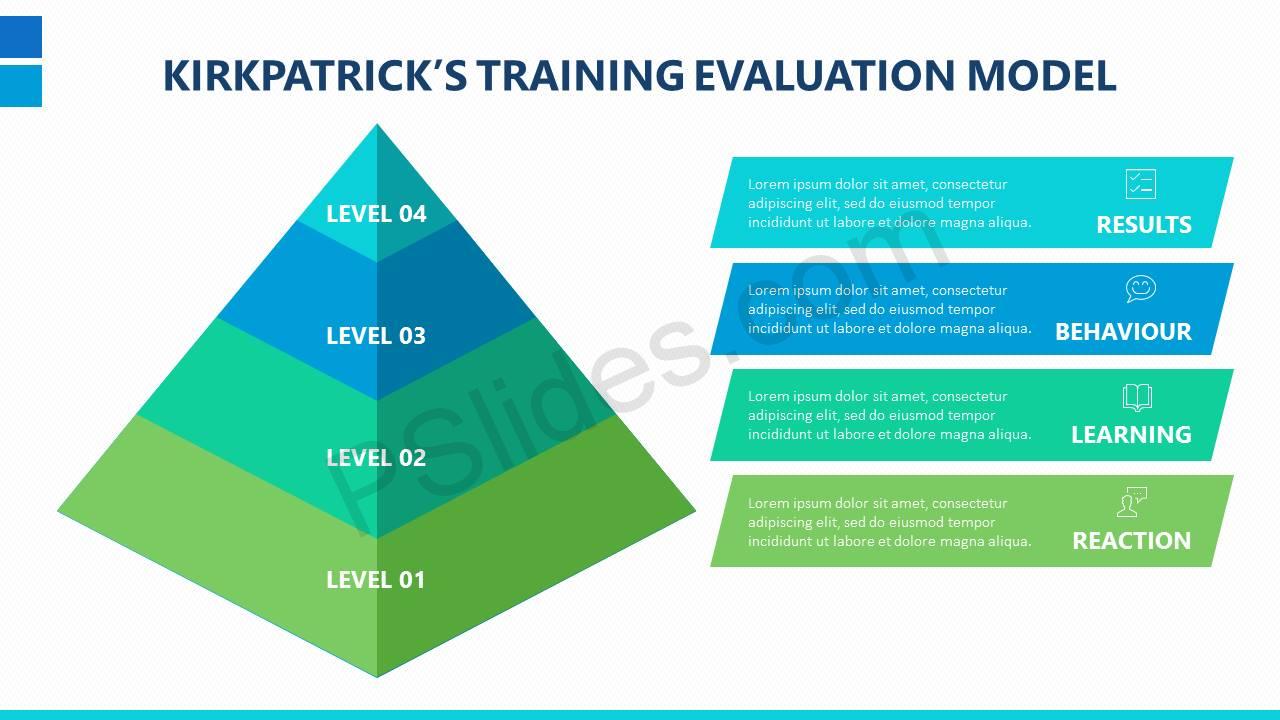 KIRKPATRICK'S TRAINING EVALUATION MODEL

LEVEL 04

LEVEL 03

LEVEL 02

LEVEL 01

Lorem ipsum dolor sit amet, consectetur adipiscing elit, sed do eiusmod tempor incididunt ut labore et dolore magna aliqua.

RESULTS

Lorem ipsum dolor sit amet, consectetur adipiscing elit, sed do eiusmod tempor incididunt ut labore et dolore magna aliqua.

BEHAVIOUR

Lorem ipsum dolor sit amet, consectetur adipiscing elit, sed do eiusmod tempor incididunt ut labore et dolore magna aliqua.

LEARNING

Lorem ipsum dolor sit amet, consectetur adipiscing elit, sed do eiusmod tempor incididunt ut labore et dolore magna aliqua.

REACTION

PSlides.com